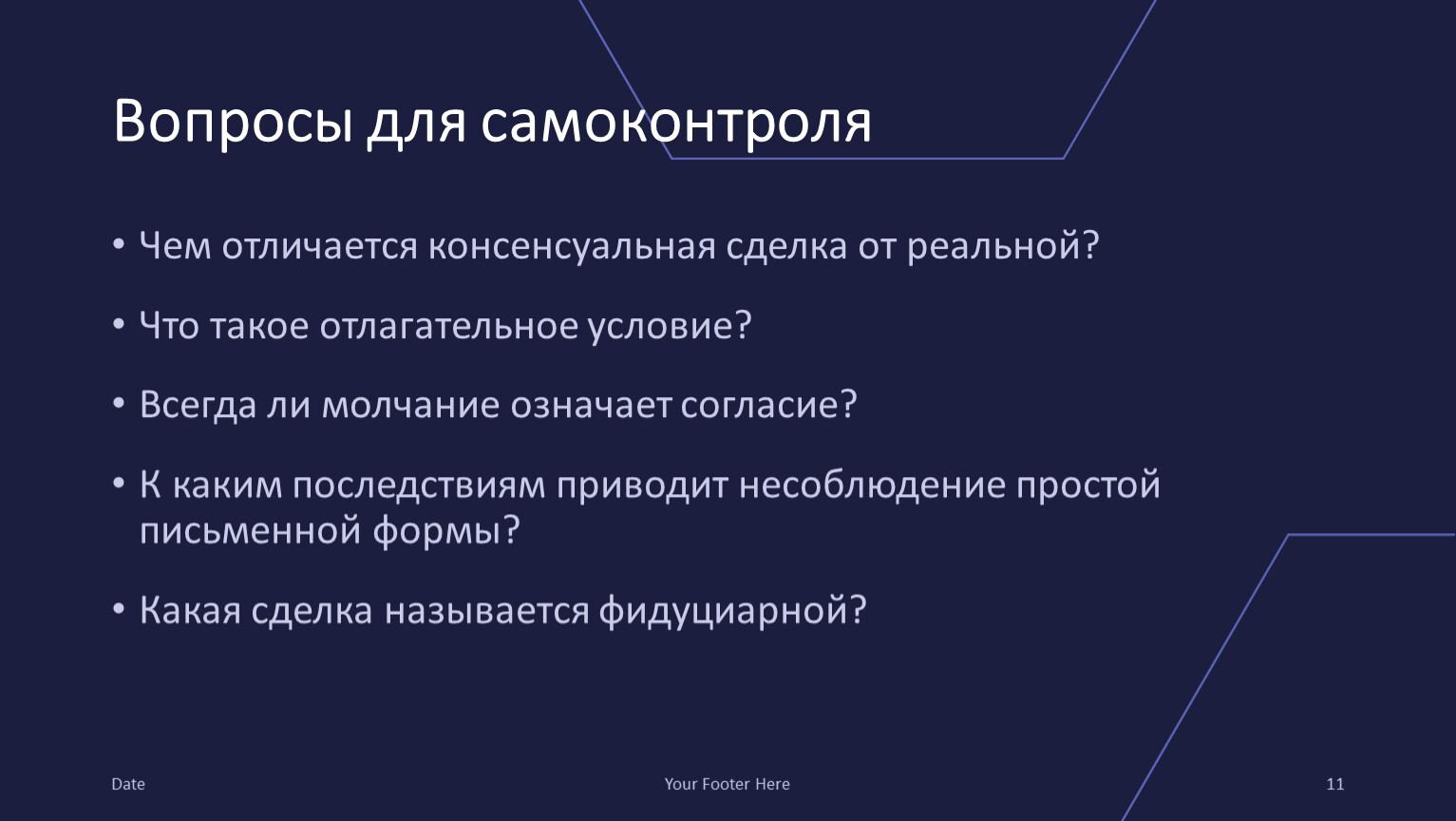 Вопросы для самоконтроля

• Чем отличается консенсуальная сделка от реальной?

• Что такое отлагательное условие?

• Всегда ли молчание означает согласие?

• К каким последствиям приводит несоблюдение простой письменной формы?

• Какая сделка называется фидуциарной?

Date

Your Footer Here

11